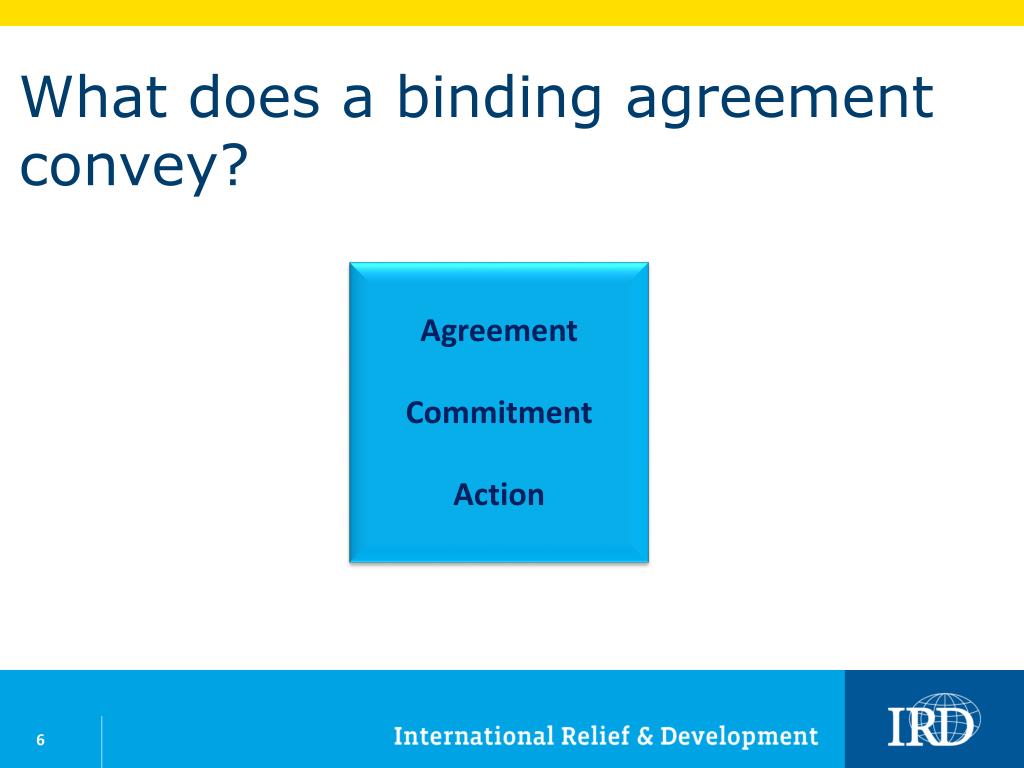 What does a binding agreement convey?

Agreement

Commitment

Action

6

International Relief & Development

IRD